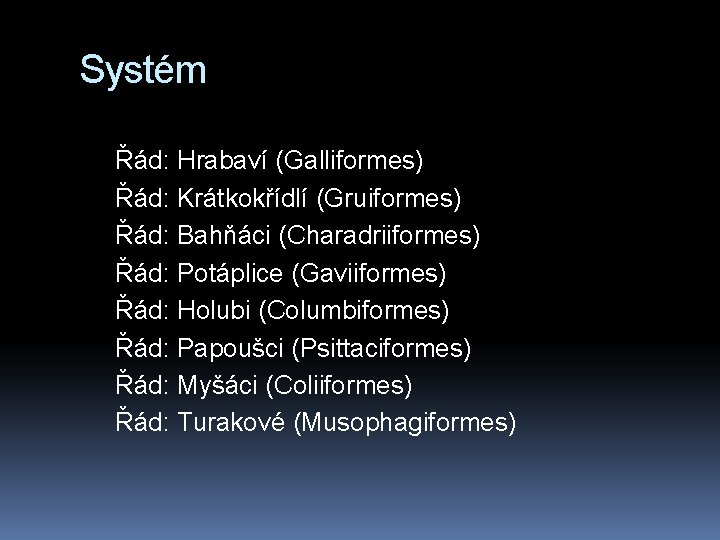 Systém

Řád: Hrabaví (Galliformes)
Řád: Krátkokřídlí (Gruiformes)
Řád: Bahňáci (Charadriiformes)
Řád: Potáplice (Gaviiformes)
Řád: Holubi (Columbiformes)
Řád: Papoušci (Psittaciformes)
Řád: Myšáci (Coliiformes)
Řád: Turakové (Musophagiformes)